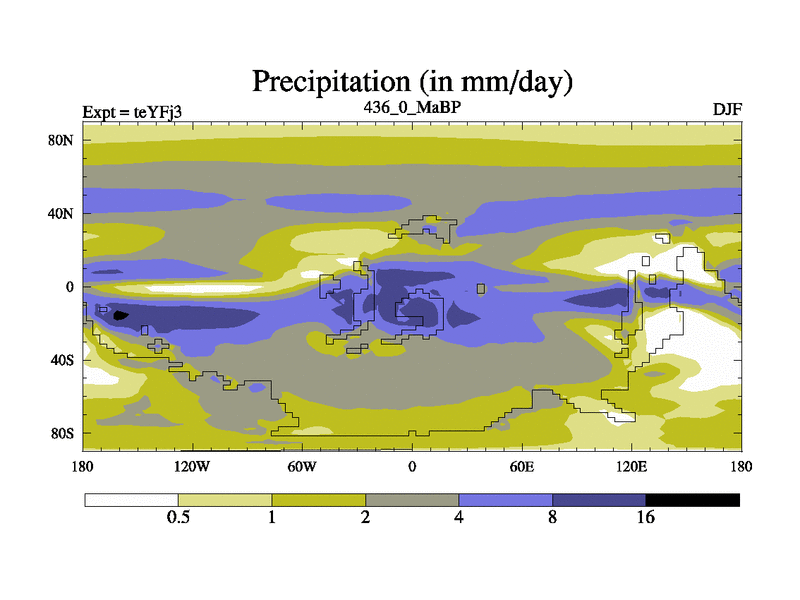 Precipitation (in mm/day)

Expt = teYFj3

436_0_MaBP

DJF

80N
40N
0
40S
80S

180
120W
60W
0
60E
120E
180

0.5
1
2
4
8
16